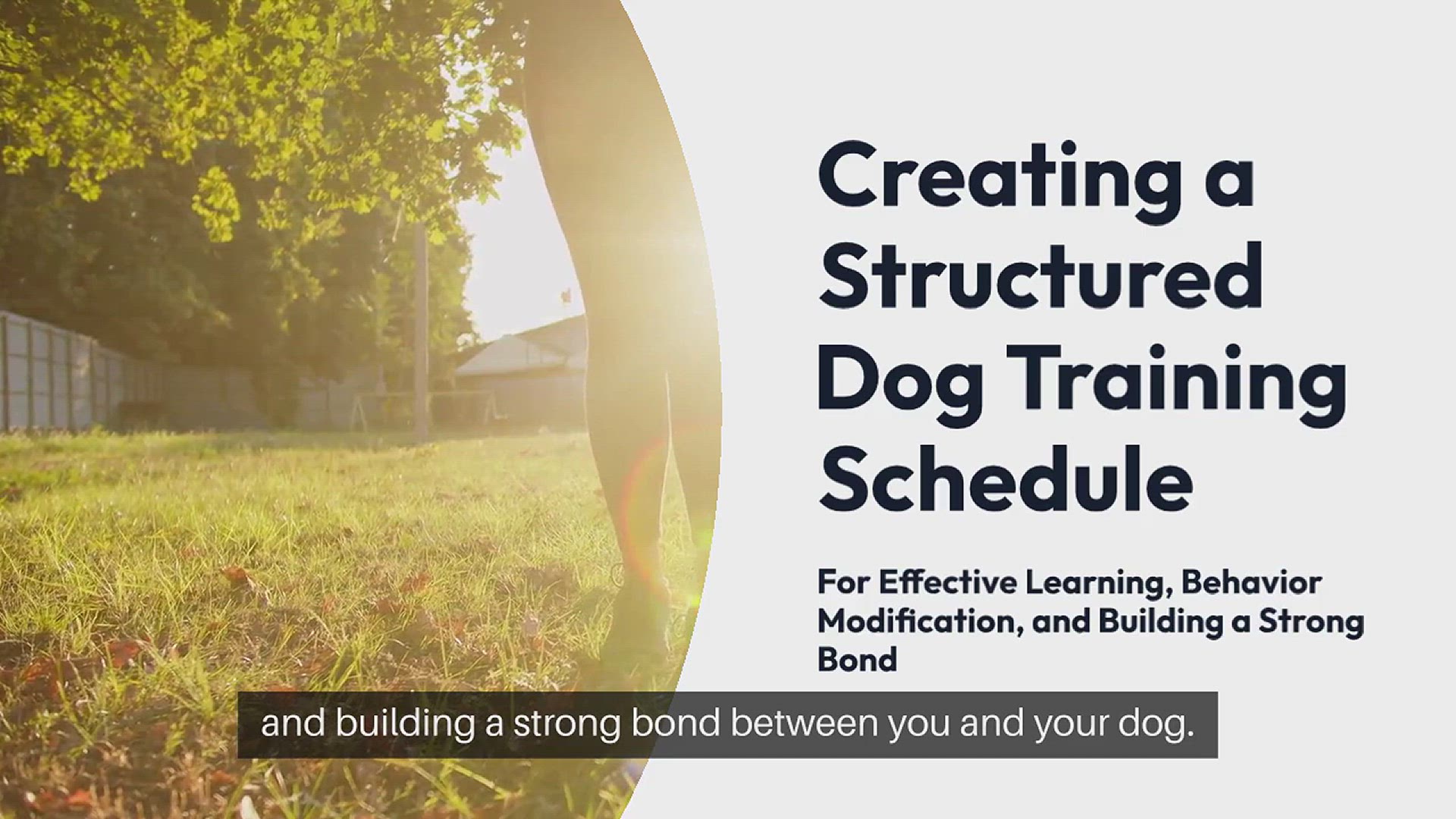 Creating a Structured Dog Training Schedule

For Effective Learning, Behavior Modification, and Building a Strong Bond

and building a strong bond between you and your dog.